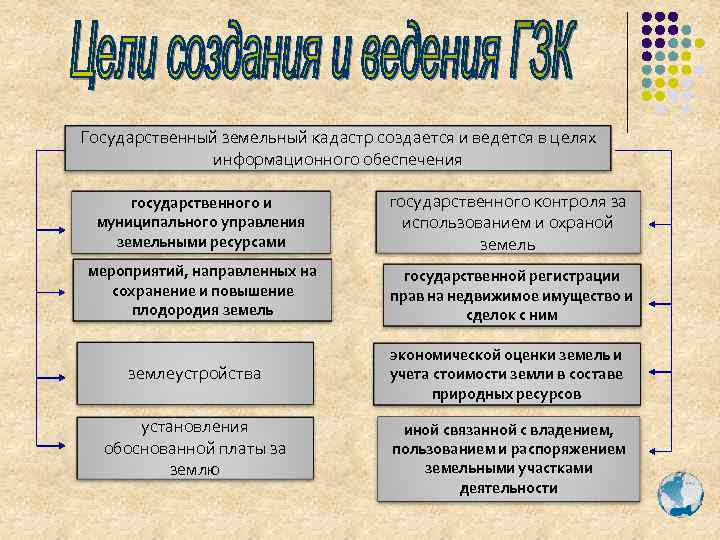 Цели создания и ведения ГЗК

Государственный земельный кадастр создается и ведется в целях информационного обеспечения

государственного и муниципального управления земельными ресурсами

мероприятий, направленных на сохранение и повышение плодородия земель

землеустройства

установления обоснованной платы за землю

государственного контроля за использованием и охраной земель

государственной регистрации прав на недвижимое имущество и сделок с ним

экономической оценки земель и учета стоимости земли в составе природных ресурсов

иной связанной с владением, пользованием и распоряжением земельными участками деятельности